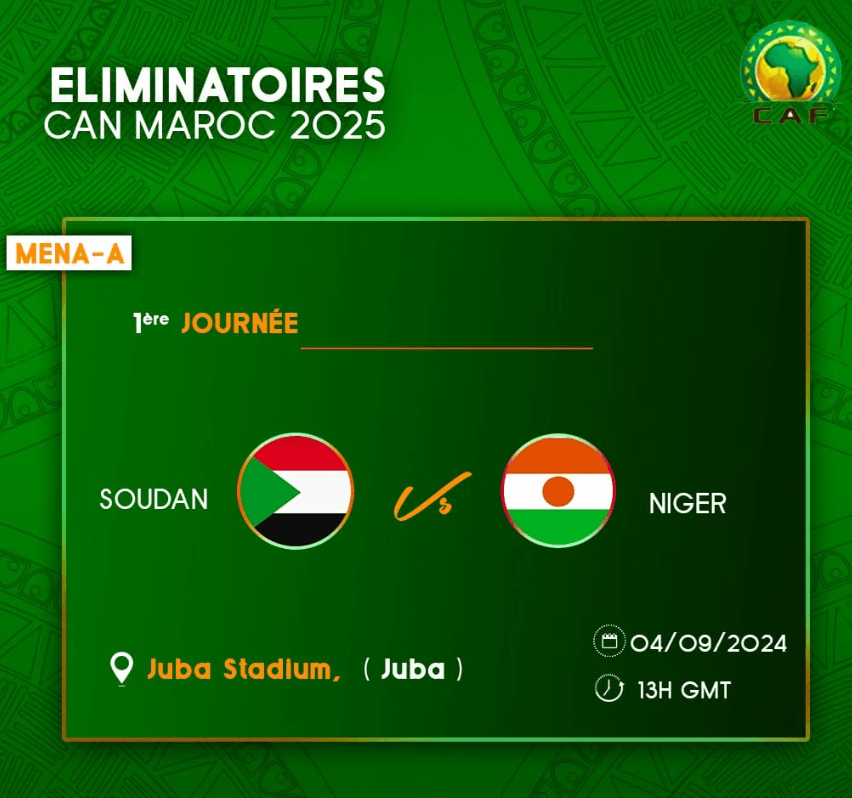 ELIMINATOIRES
CAN MAROC 2025

CAF

MENA-A

1ère JOURNÉE

SOUDAN

Vs

NIGER

Juba Stadium, ( Juba )

04/09/2024

13H GMT